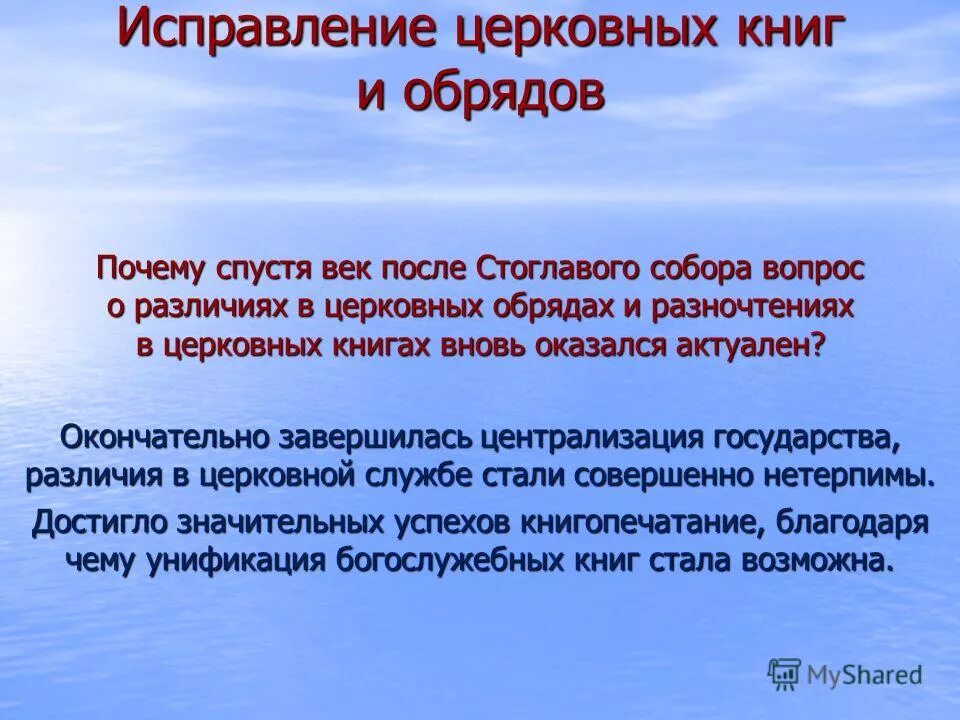 Исправление церковных книг и обрядов

Почему спустя век после Стоглавого собора вопрос о различиях в церковных обрядах и разночтениях в церковных книгах вновь оказался актуален?

Окончательно завершилась централизация государства, различия в церковной службе стали совершенно нетерпимы.

Достигло значительных успехов книгопечатание, благодаря чему унификация богослужебных книг стала возможна.

MyShared